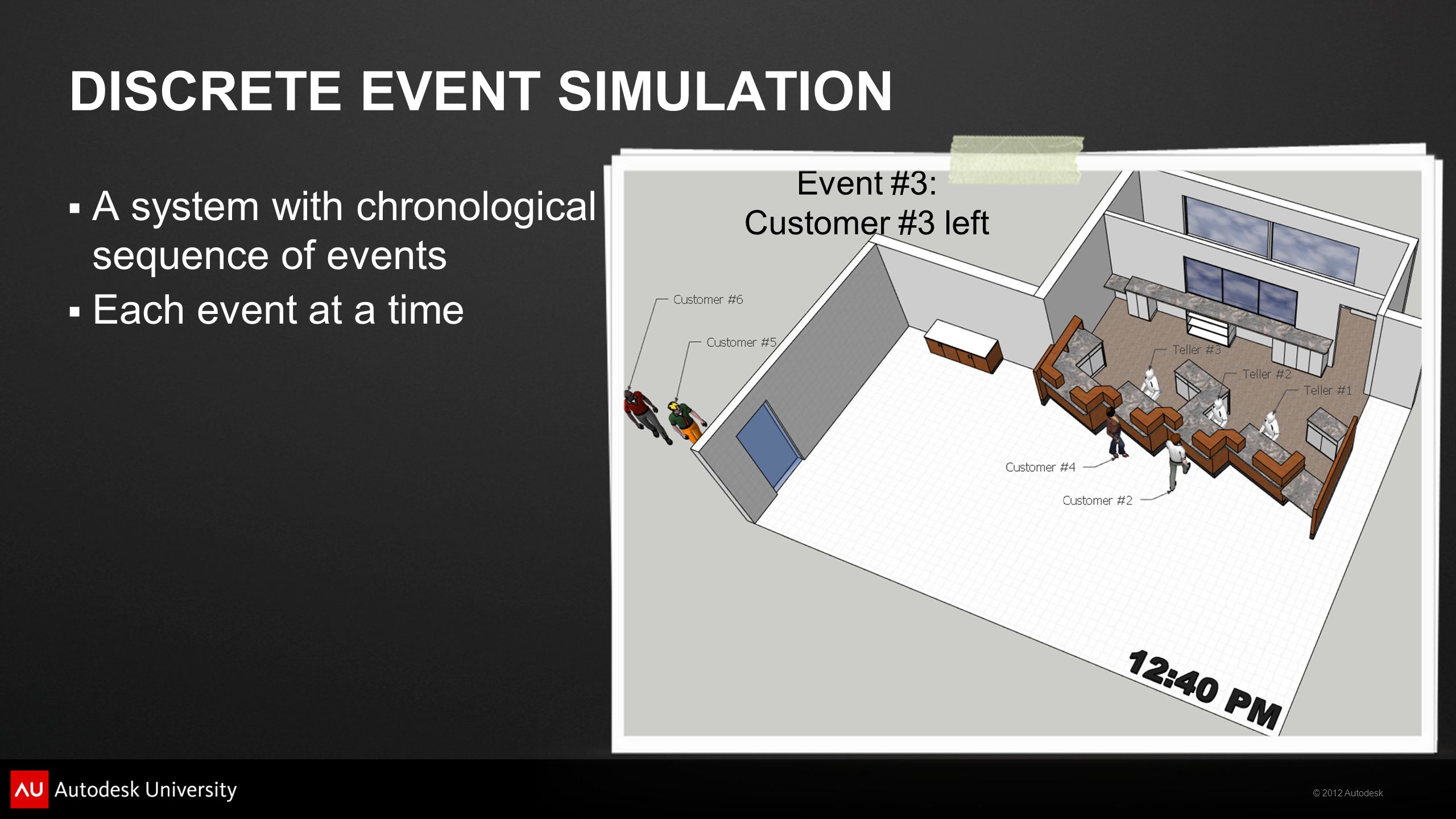 DISCRETE EVENT SIMULATION

▪ A system with chronological sequence of events
▪ Each event at a time

Event #3:
Customer #3 left

Customer #6
Customer #5
Teller #3
Teller #2
Teller #1
Customer #4
Customer #2

12:40 PM

AU Autodesk University

© 2012 Autodesk